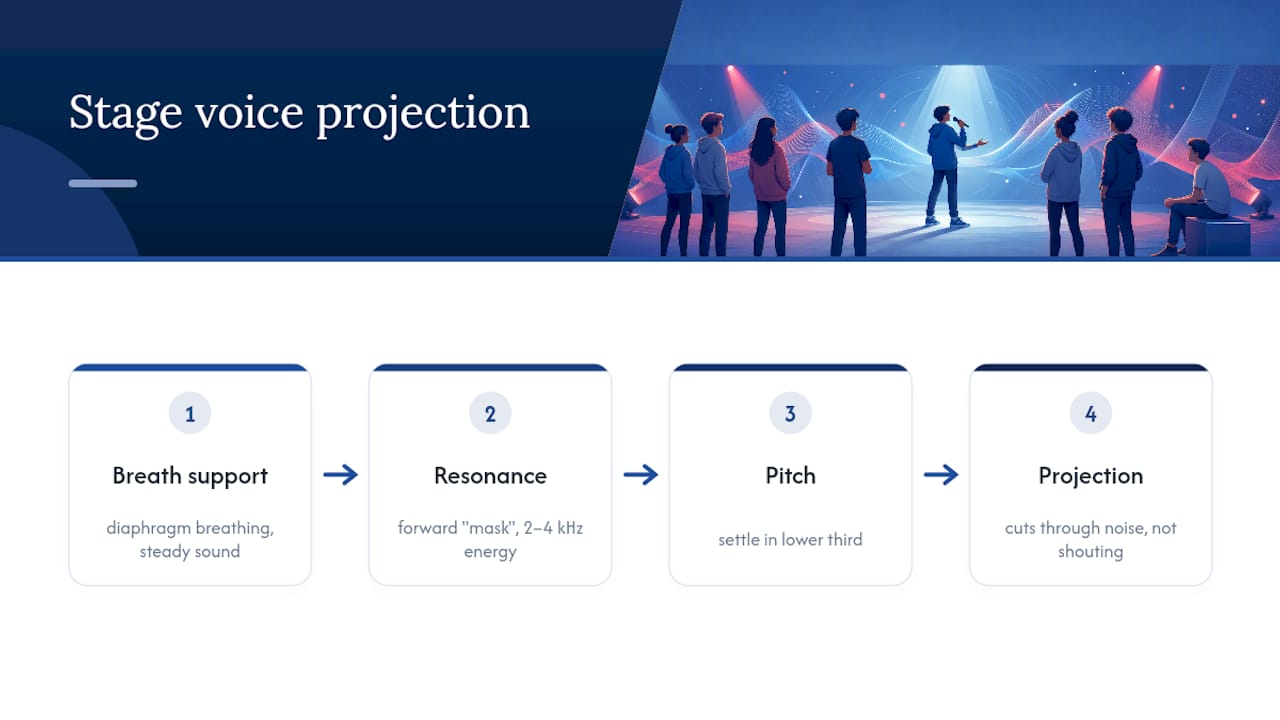 Stage voice projection

1

Breath support

diaphragm breathing, steady sound

→

2

Resonance

forward "mask", 2–4 kHz energy

→

3

Pitch

settle in lower third

→

4

Projection

cuts through noise, not shouting